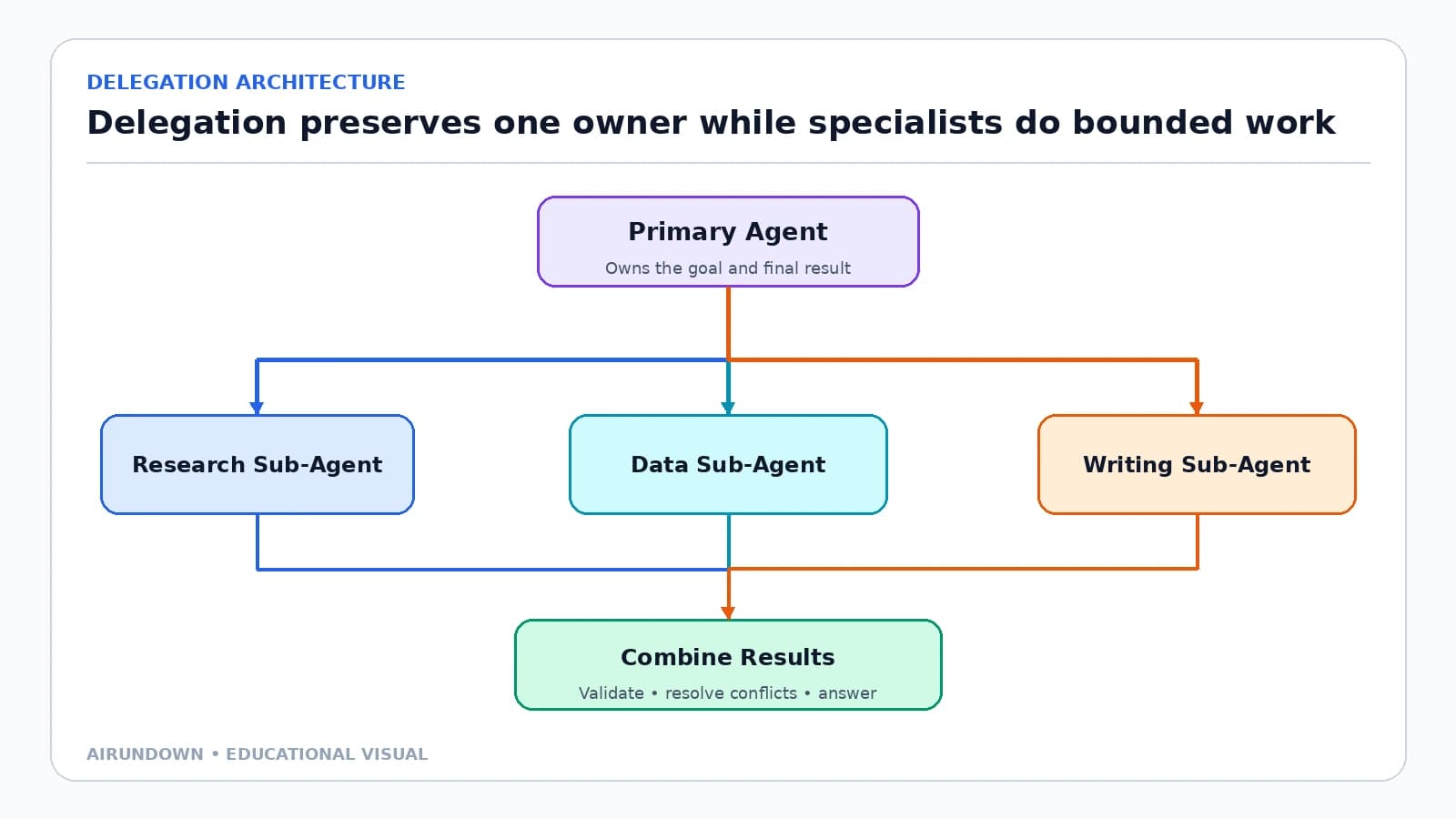 DELEGATION ARCHITECTURE

Delegation preserves one owner while specialists do bounded work

Primary Agent
Owns the goal and final result

Research Sub-Agent

Data Sub-Agent

Writing Sub-Agent

Combine Results
Validate • resolve conflicts • answer

AIRUNDOWN • EDUCATIONAL VISUAL